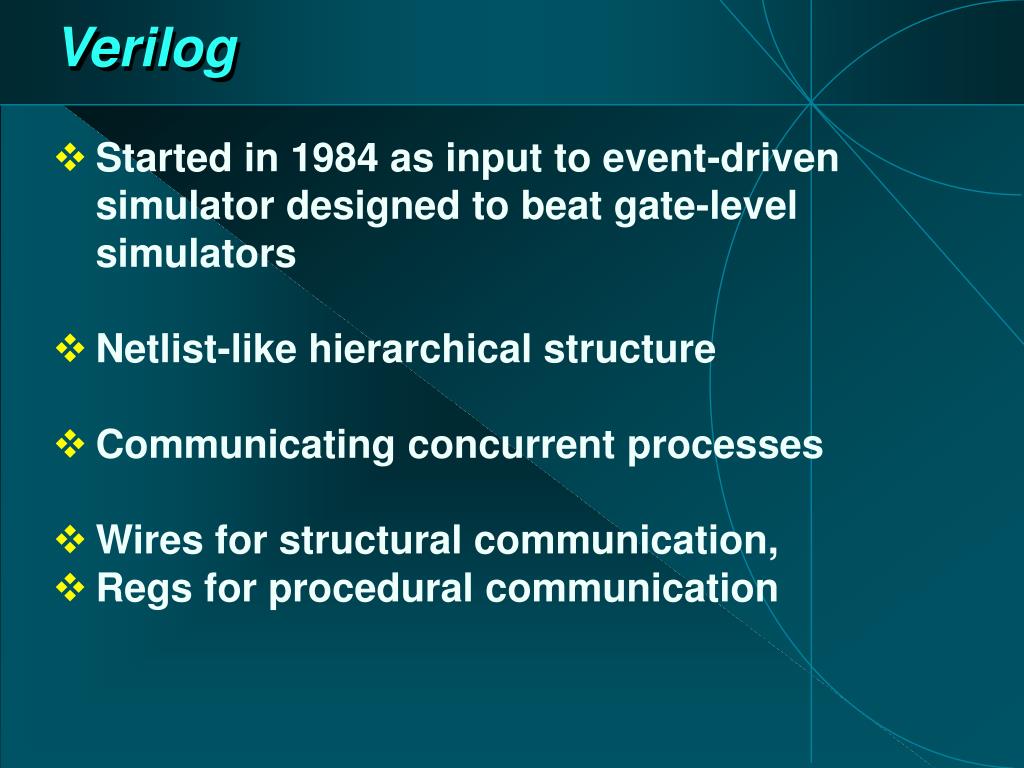 Verilog

❖ Started in 1984 as input to event-driven simulator designed to beat gate-level simulators

❖ Netlist-like hierarchical structure

❖ Communicating concurrent processes

❖ Wires for structural communication,
❖ Regs for procedural communication